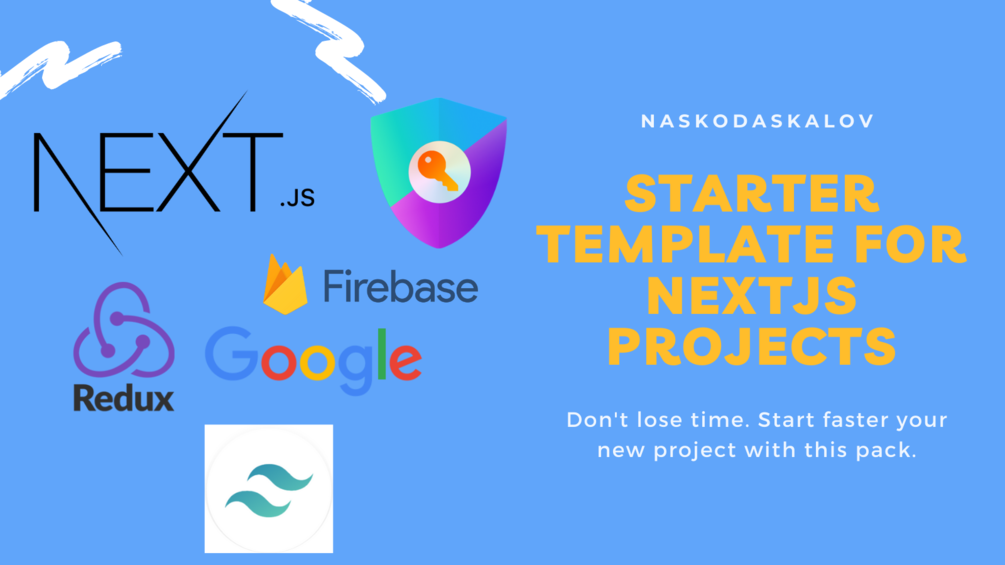 NEXT.JS

Firebase

Redux

Google

NASKODASKALOV

STARTER TEMPLATE FOR NEXTJS PROJECTS

Don't lose time. Start faster your new project with this pack.